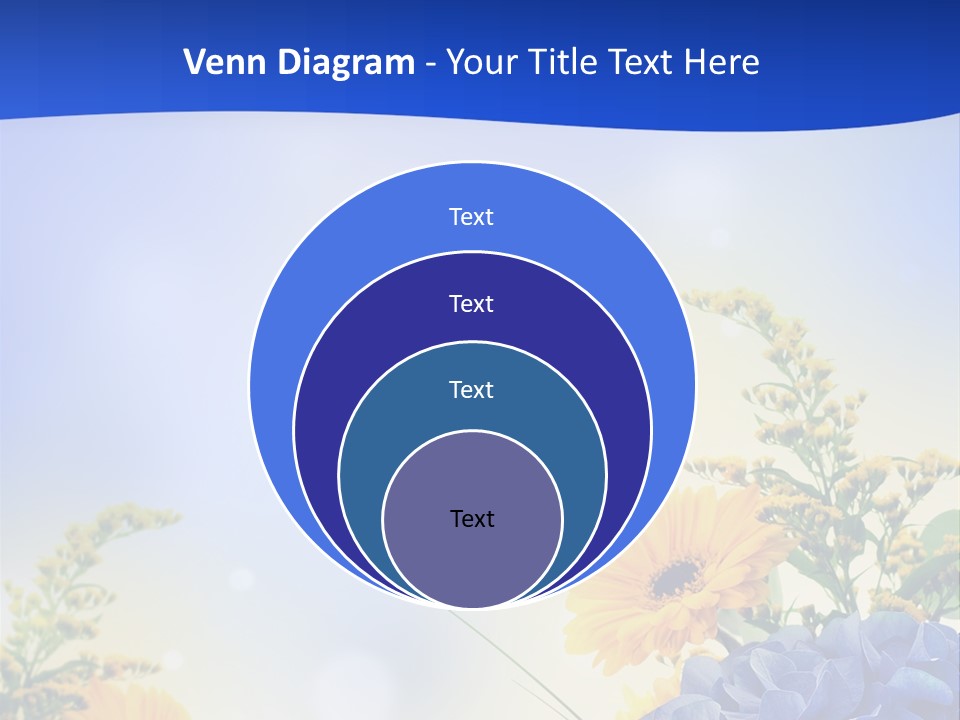 Venn Diagram - Your Title Text Here

Text

Text

Text

Text